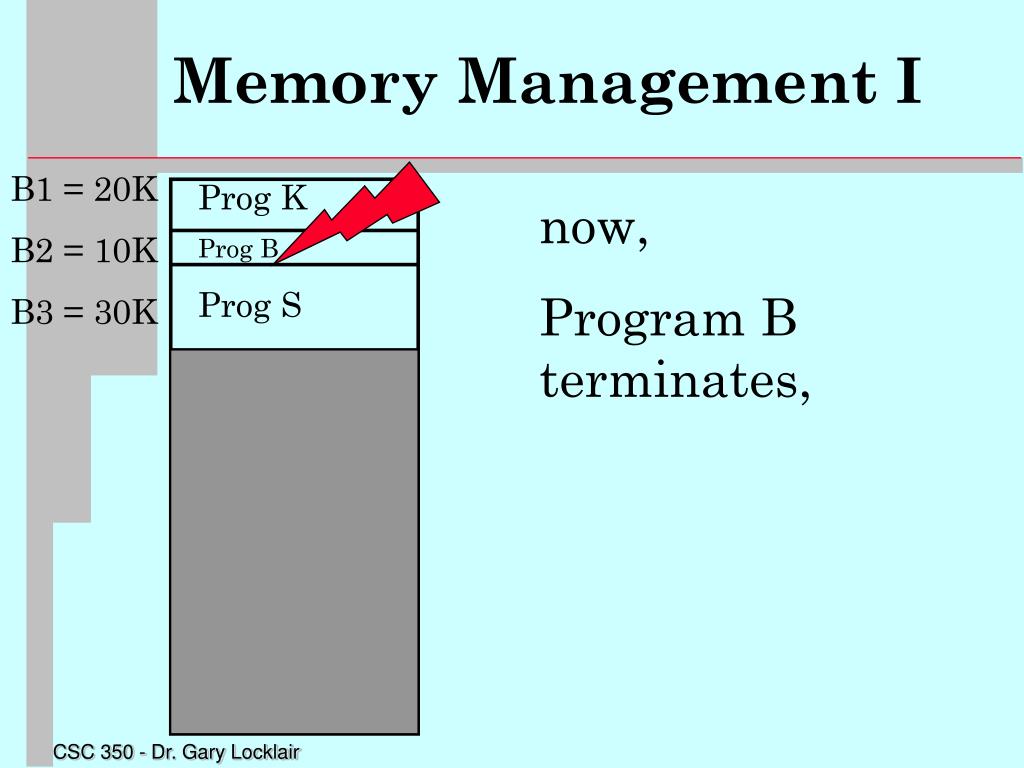 Memory Management I

B1 = 20K
B2 = 10K
B3 = 30K

Prog K
Prog B
Prog S

now,

Program B terminates,

CSC 350 - Dr. Gary Locklair